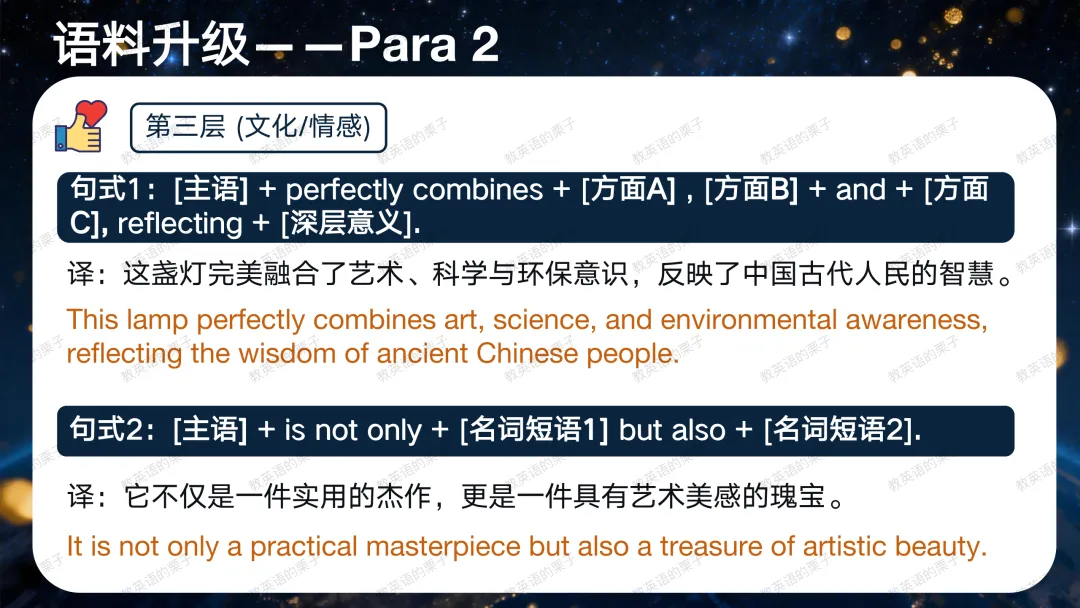 语料升级——Para 2

第三层 (文化/情感)

句式1：[主语] + perfectly combines + [方面A] , [方面B] + and + [方面C], reflecting + [深层意义].

译：这盏灯完美融合了艺术、科学与环保意识，反映了中国古代人民的智慧。

This lamp perfectly combines art, science, and environmental awareness, reflecting the wisdom of ancient Chinese people.

句式2：[主语] + is not only + [名词短语1] but also + [名词短语2].

译：它不仅是一件实用的杰作，更是一件具有艺术美感的瑰宝。

It is not only a practical masterpiece but also a treasure of artistic beauty.

教英语的栗子